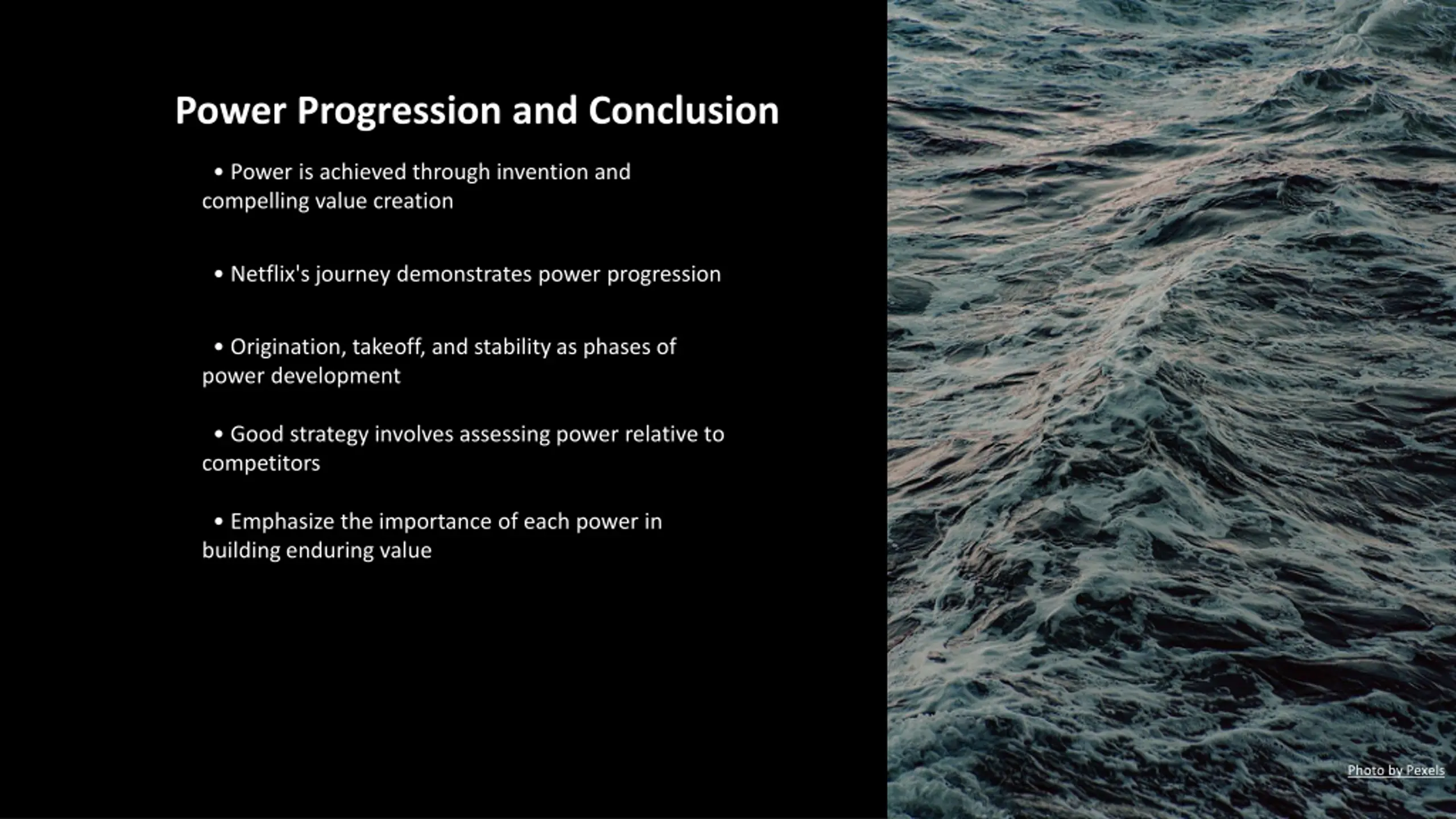 Power Progression and Conclusion

• Power is achieved through invention and compelling value creation

• Netflix's journey demonstrates power progression

• Origination, takeoff, and stability as phases of power development

• Good strategy involves assessing power relative to competitors

• Emphasize the importance of each power in building enduring value

Photo by Pexels